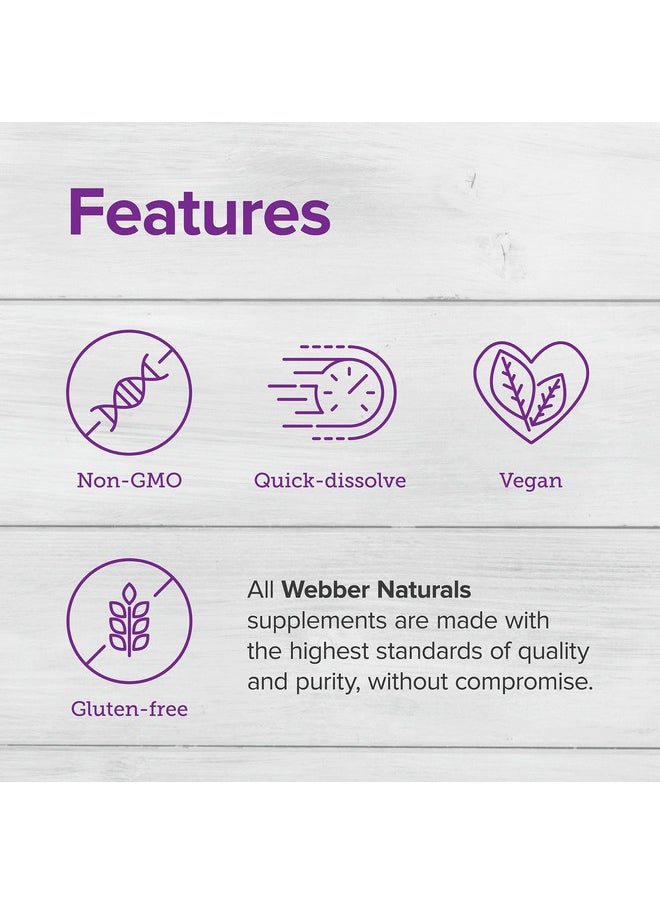 Features

Non-GMO

Quick-dissolve

Vegan

Gluten-free

All Webber Naturals supplements are made with the highest standards of quality and purity, without compromise.